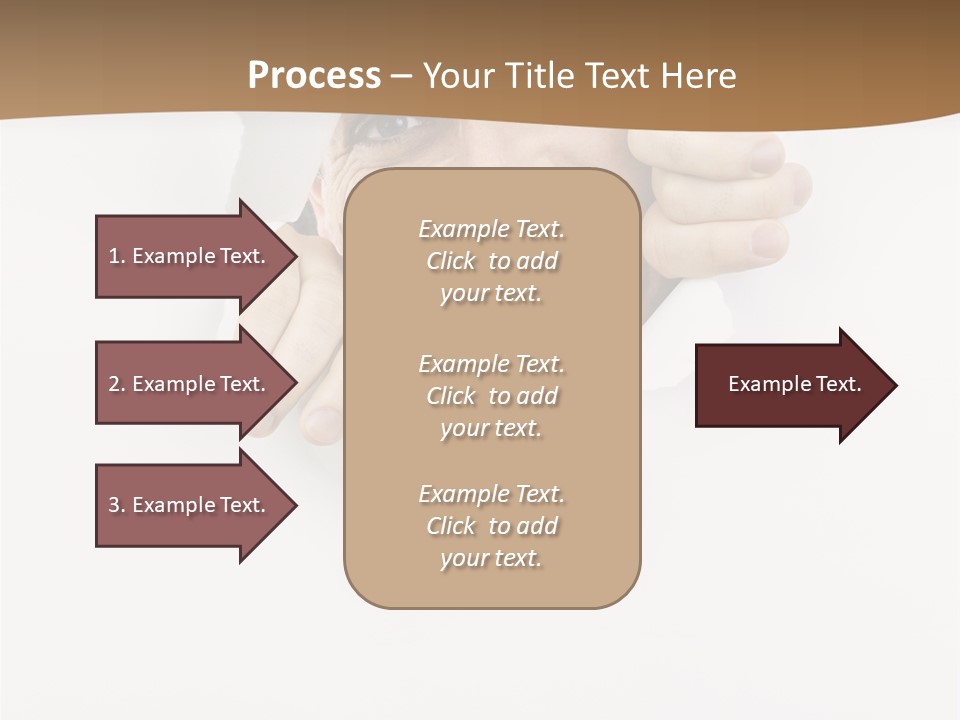 Process – Your Title Text Here

1. Example Text.

2. Example Text.

3. Example Text.

Example Text. Click to add your text.

Example Text. Click to add your text.

Example Text. Click to add your text.

Example Text.